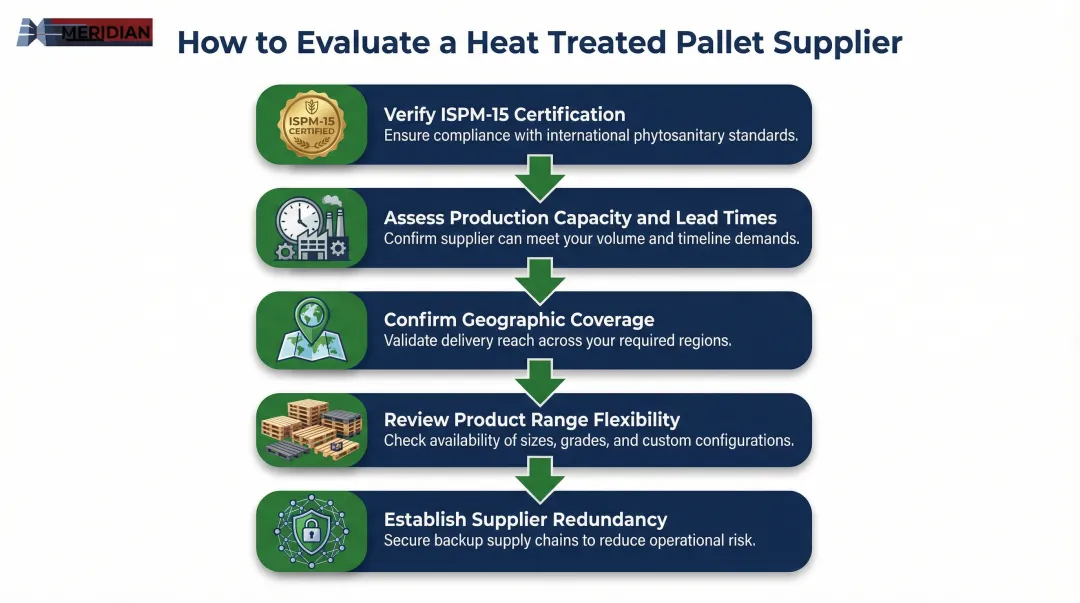 MERIDIAN

How to Evaluate a Heat Treated Pallet Supplier

ISPM-15 CERTIFIED

Verify ISPM-15 Certification
Ensure compliance with international phytosanitary standards.

Assess Production Capacity and Lead Times
Confirm supplier can meet your volume and timeline demands.

Confirm Geographic Coverage
Validate delivery reach across your required regions.

Review Product Range Flexibility
Check availability of sizes, grades, and custom configurations.

Establish Supplier Redundancy
Secure backup supply chains to reduce operational risk.